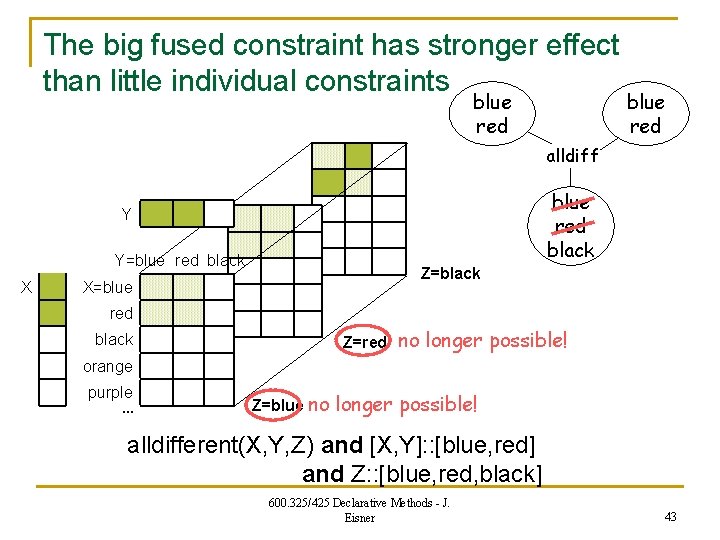 The big fused constraint has stronger effect than little individual constraints

blue red

blue red

alldiff

blue red black

Y

Y=blue red black

X

X=blue

red

black

orange

purple

...

Z=black

Z=red no longer possible!

Z=blue no longer possible!

alldifferent(X,Y,Z) and [X,Y]::[blue,red] and Z::[blue,red,black]

600.325/425 Declarative Methods - J. Eisner

43